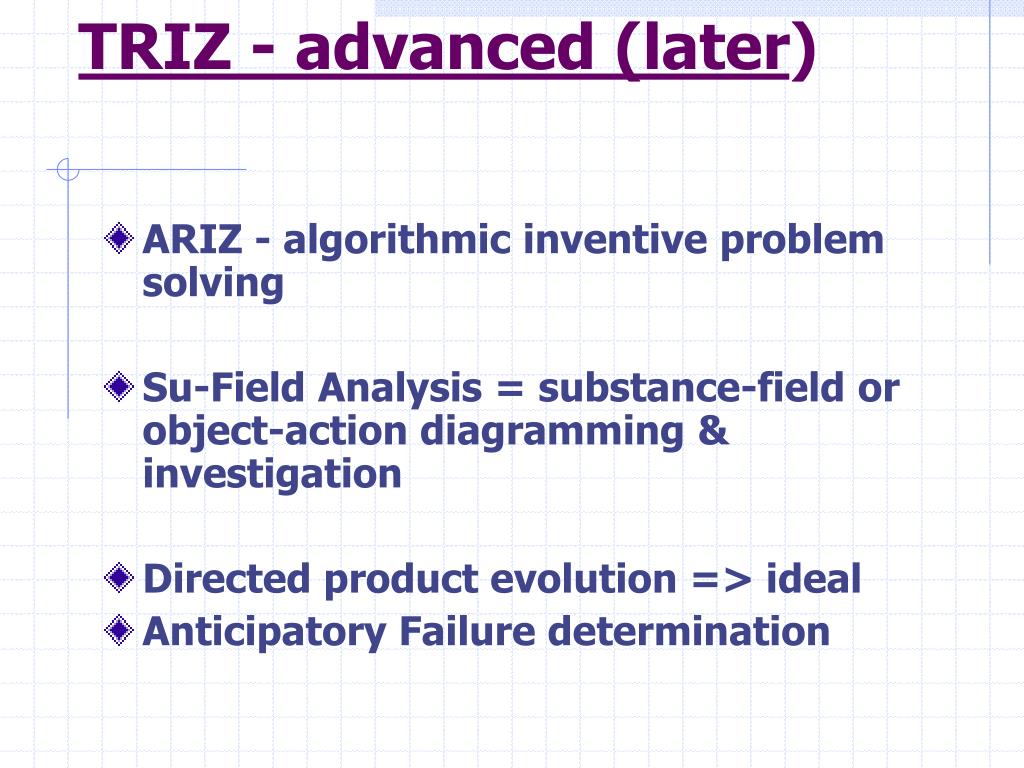 TRIZ - advanced (later)

ARIZ - algorithmic inventive problem solving

Su-Field Analysis = substance-field or object-action diagramming & investigation

Directed product evolution => ideal

Anticipatory Failure determination